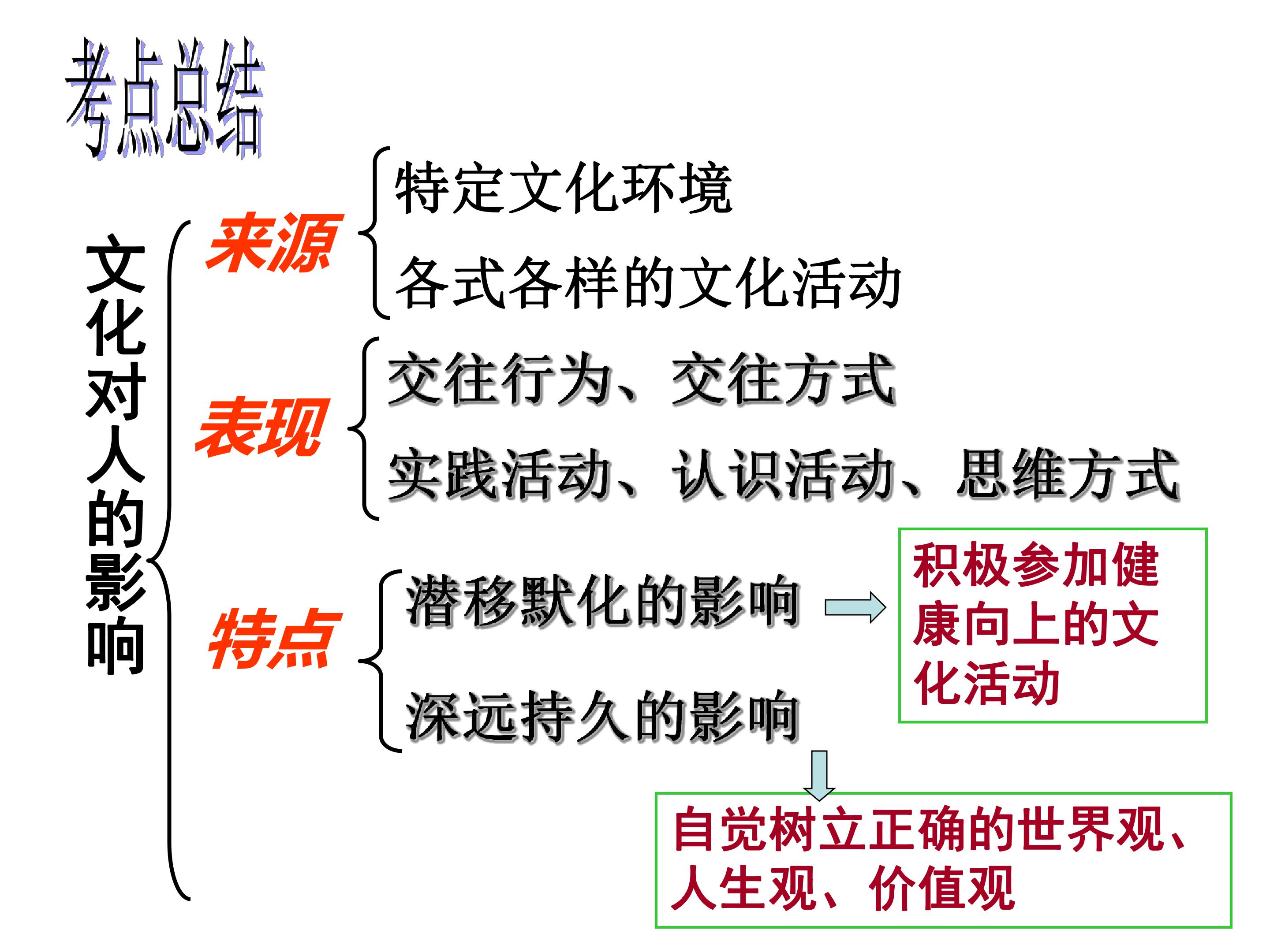 考点总结

文化对人的影响

来源

特定文化环境

各式各样的文化活动

表现

交往行为、交往方式

实践活动、认识活动、思维方式

特点

潜移默化的影响

深远持久的影响

积极参加健康向上的文化活动

自觉树立正确的世界观、人生观、价值观